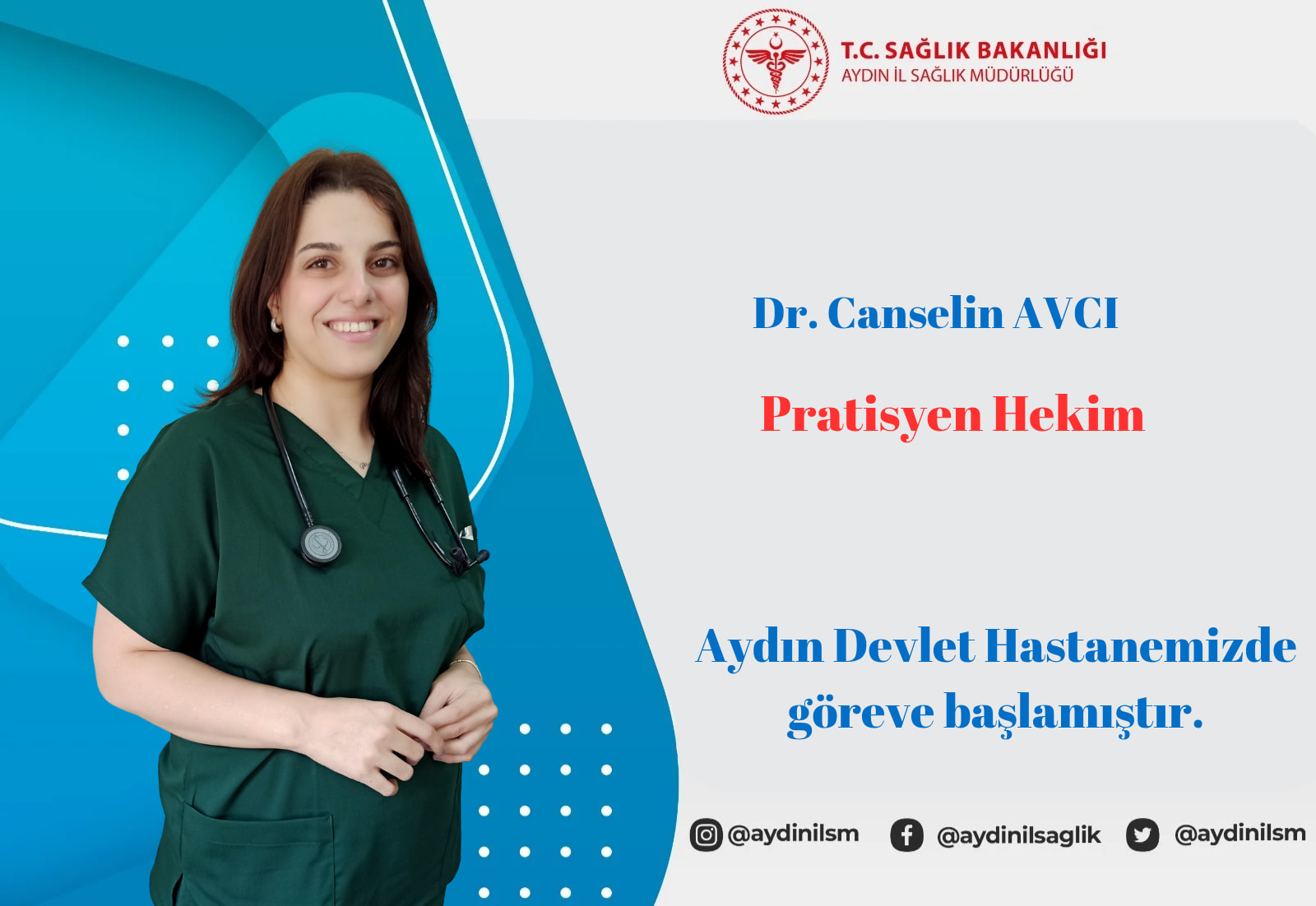 T.C. SAĞLIK BAKANLIĞI
AYDIN İL SAĞLIK MÜDÜRLÜĞÜ

Dr. Canselin AVCI

Pratisyen Hekim

Aydın Devlet Hastanemizde göreve başlamıştır.

@aydinilsm @aydinilsaglik @aydinilsm